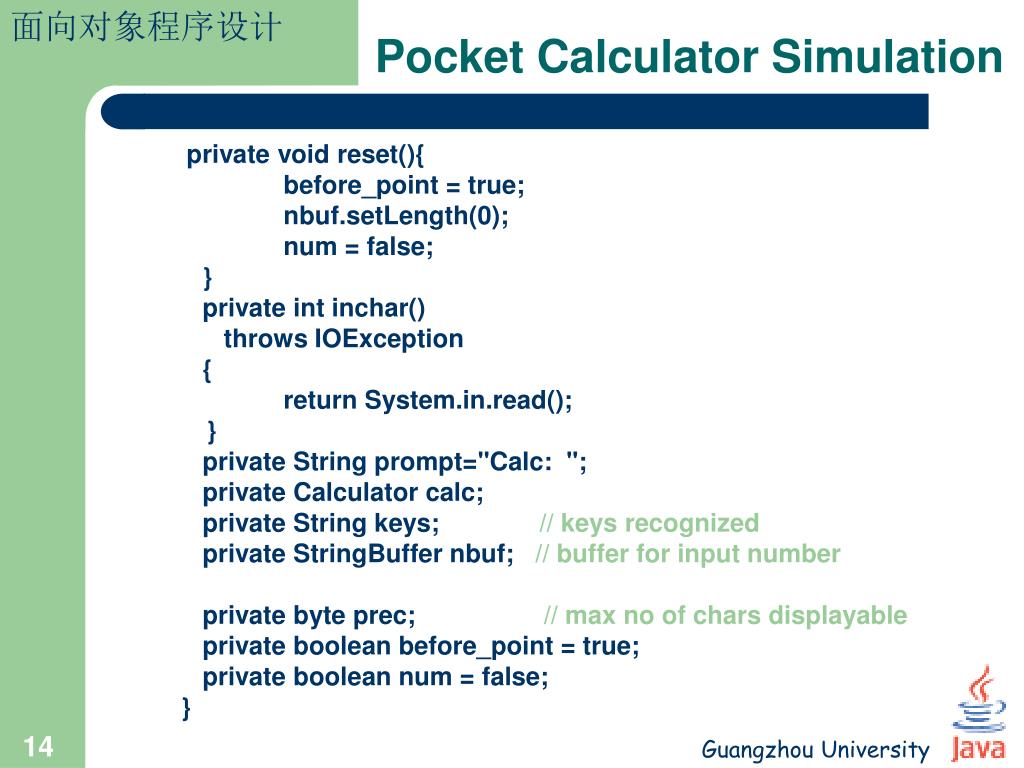 面向对象程序设计

Pocket Calculator Simulation

private void reset(){
before_point = true;
nbuf.setLength(0);
num = false;
}
private int inchar()
throws IOException
{
return System.in.read();
}
private String prompt="Calc:  ";
private Calculator calc;
private String keys; // keys recognized
private StringBuffer nbuf; // buffer for input number

private byte prec; // max no of chars displayable
private boolean before_point = true;
private boolean num = false;
}

14

Guangzhou University

Java